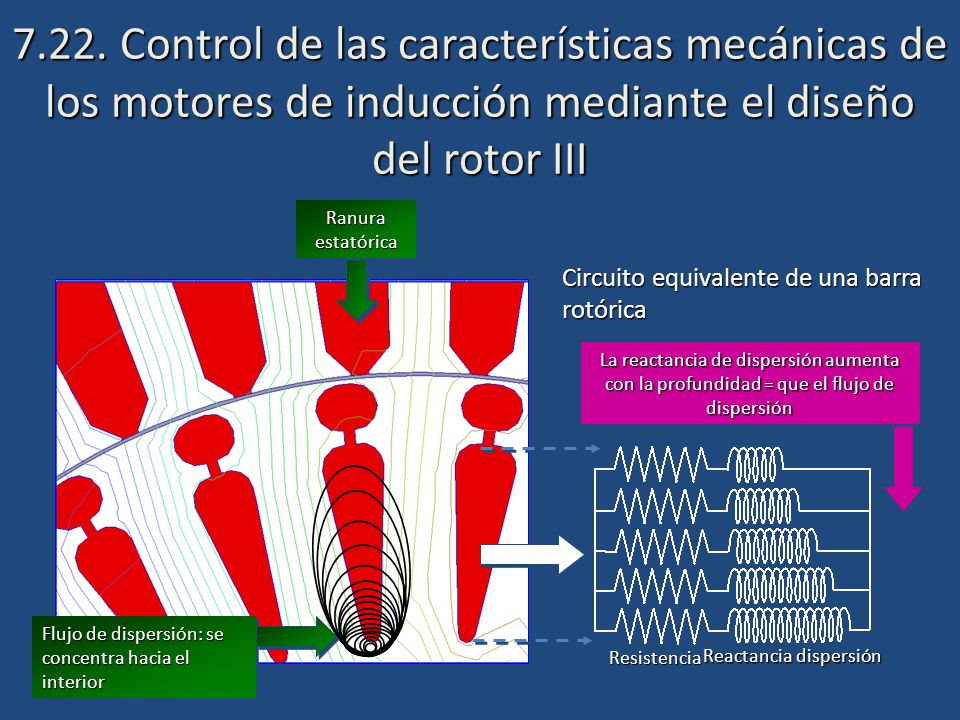 7.22. Control de las características mecánicas de los motores de inducción mediante el diseño del rotor III

Ranura estatórica

Circuito equivalente de una barra rotórica

La reactancia de dispersión aumenta con la profundidad = que el flujo de dispersión

Flujo de dispersión: se concentra hacia el interior

Resistencia

Reactancia dispersión